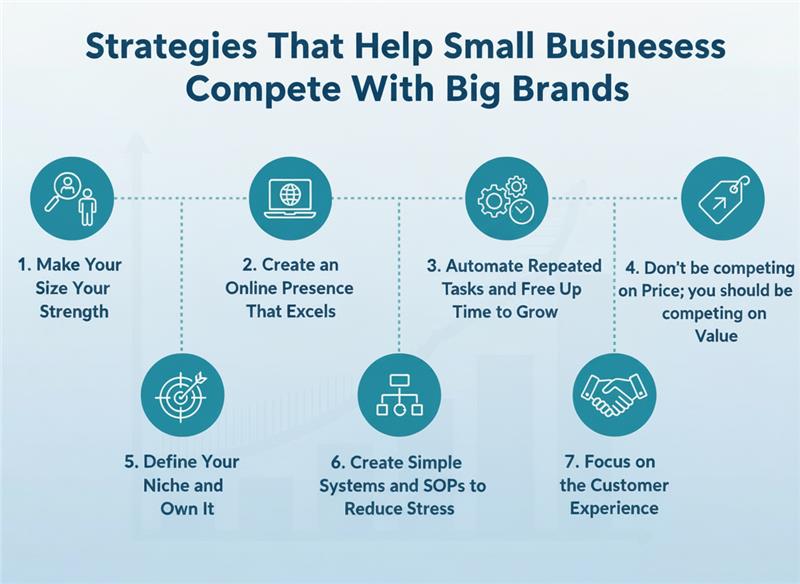 Strategies That Help Small Businesess Compete With Big Brands

1. Make Your Size Your Strength

2. Create an Online Presence That Excels

3. Automate Repeated Tasks and Free Up Time to Grow

4. Don't be competing on Price; you should be competing on Value

5. Define Your Niche and Own It

6. Create Simple Systems and SOPs to Reduce Stress

7. Focus on the Customer Experience